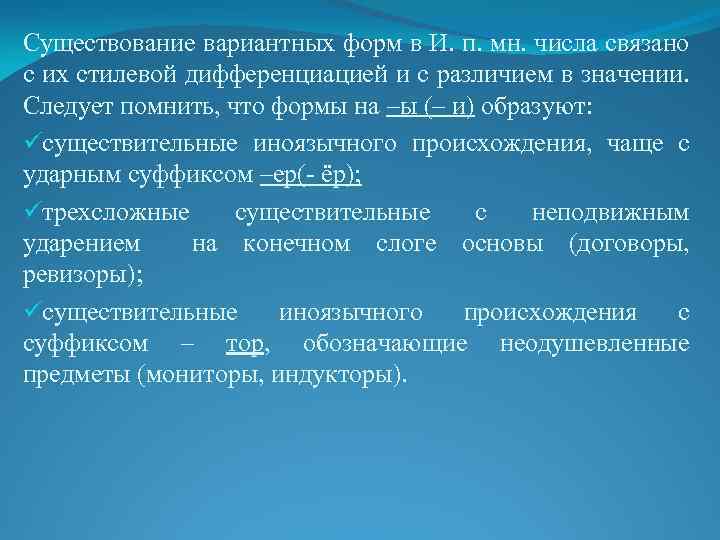 Существование вариантных форм в И. п. мн. числа связано с их стилевой дифференциацией и с различием в значении. Следует помнить, что формы на –ы (– и) образуют:

✓существительные иноязычного происхождения, чаще с ударным суффиксом –ер(- ёр);

✓трехсложные существительные с неподвижным ударением на конечном слоге основы (договоры, ревизоры);

✓существительные иноязычного происхождения с суффиксом – тор, обозначающие неодушевленные предметы (мониторы, индукторы).